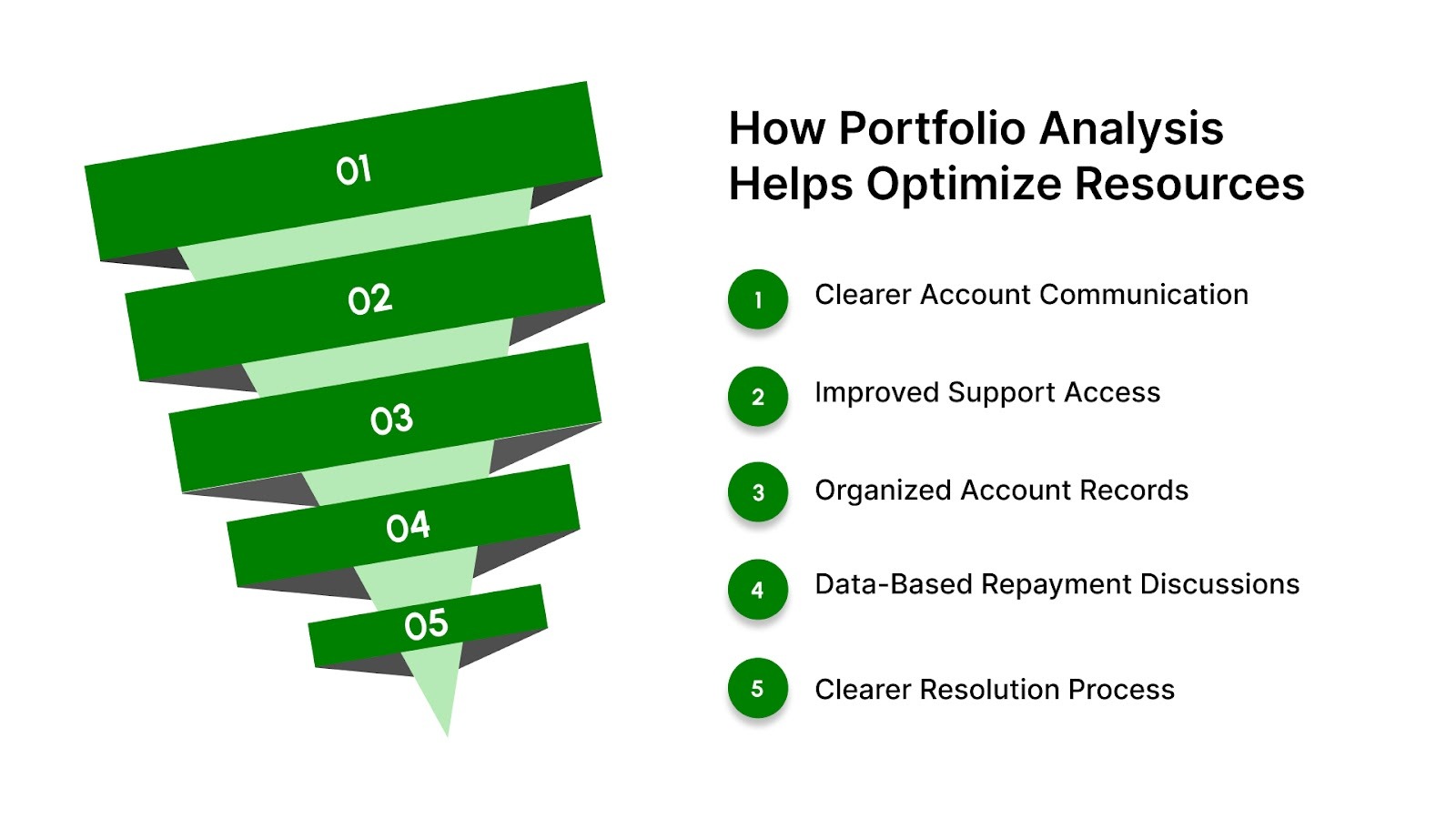 01
02
03
04
05

How Portfolio Analysis Helps Optimize Resources

1 Clearer Account Communication

2 Improved Support Access

3 Organized Account Records

4 Data-Based Repayment Discussions

5 Clearer Resolution Process